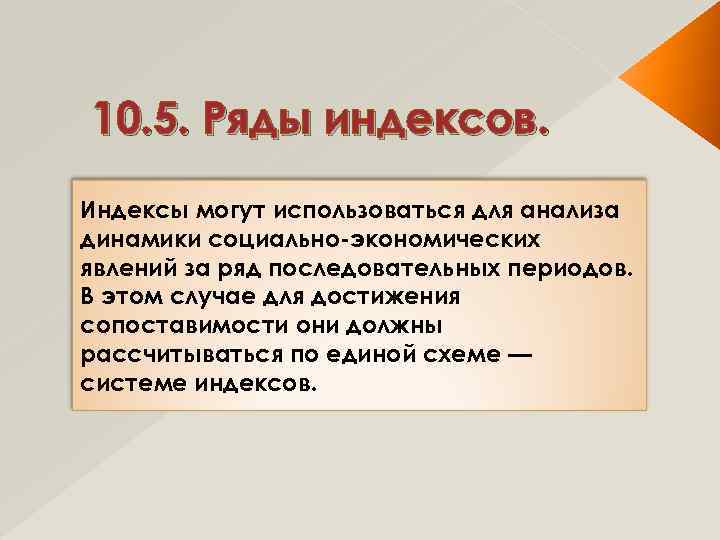 10.5. Ряды индексов.

Индексы могут использоваться для анализа динамики социально-экономических явлений за ряд последовательных периодов. В этом случае для достижения сопоставимости они должны рассчитываться по единой схеме — системе индексов.